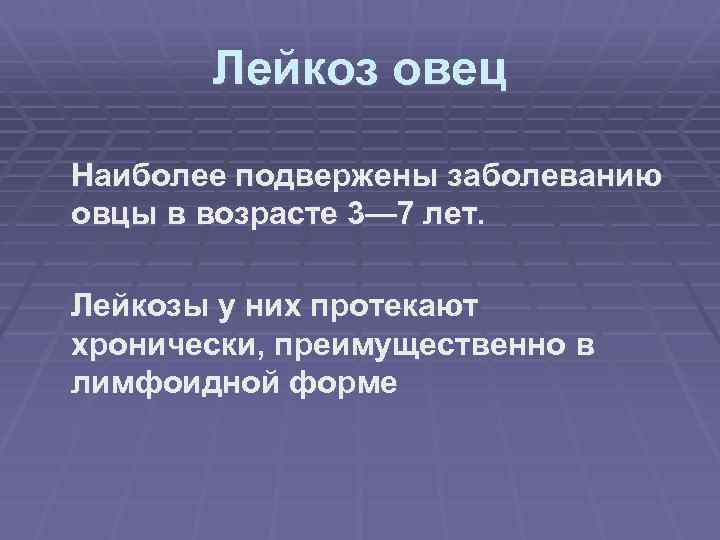 Лейкоз овец

Наиболее подвержены заболеванию овцы в возрасте 3—7 лет.

Лейкозы у них протекают хронически, преимущественно в лимфоидной форме